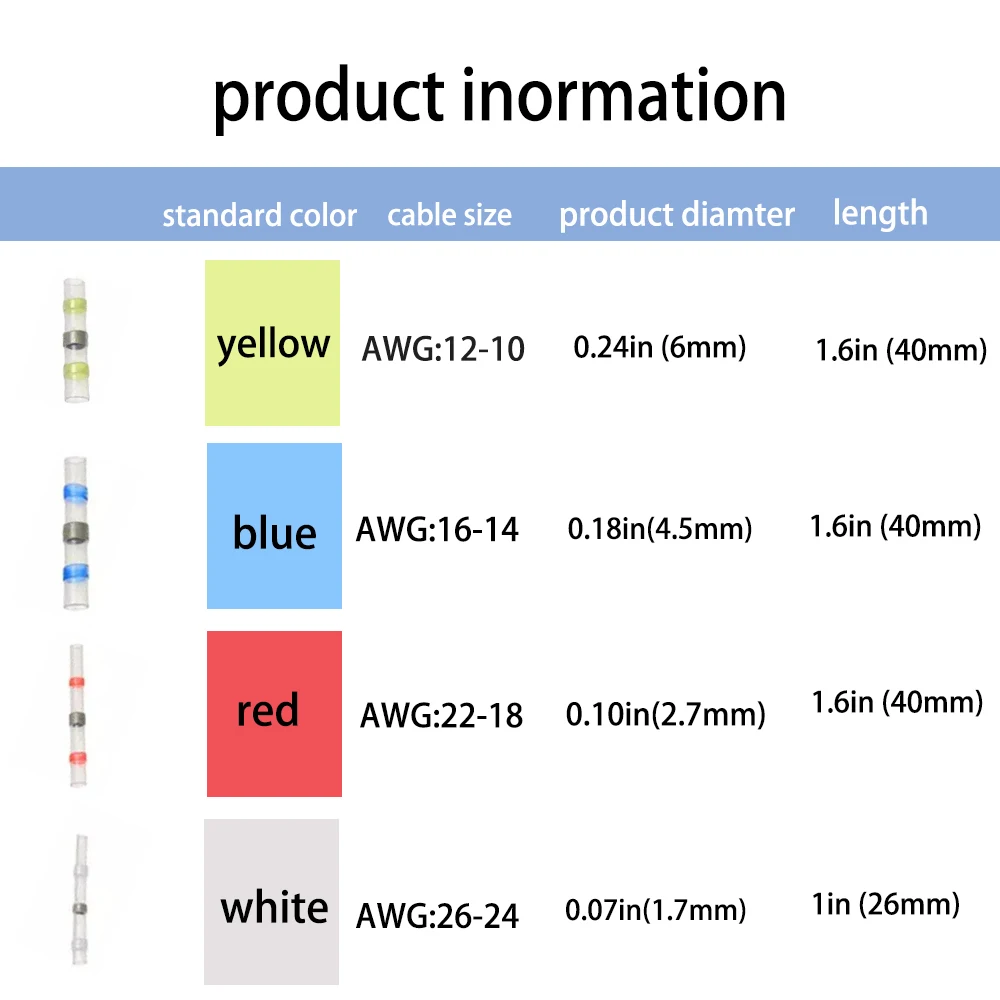 product inormation

| standard color | cable size | product diamter | length |
|---|---|---|---|
| yellow | AWG:12-10 | 0.24in (6mm) | 1.6in (40mm) |
| blue | AWG:16-14 | 0.18in(4.5mm) | 1.6in (40mm) |
| red | AWG:22-18 | 0.10in(2.7mm) | 1.6in (40mm) |
| white | AWG:26-24 | 0.07in(1.7mm) | 1in (26mm) |